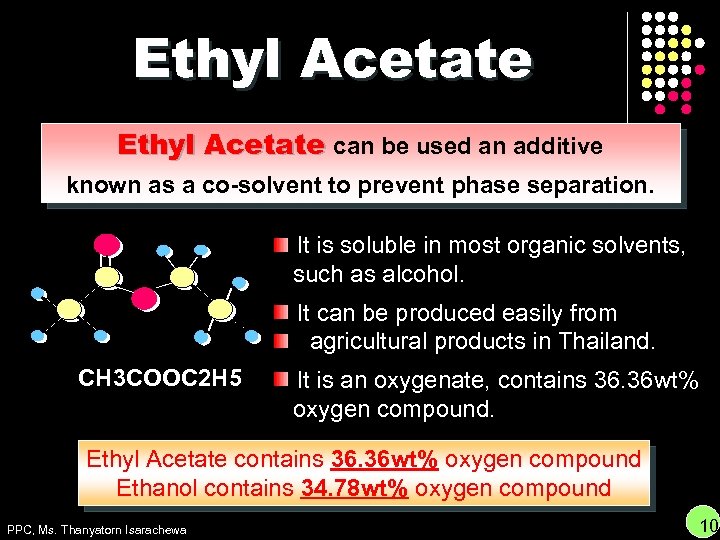 Ethyl Acetate

Ethyl Acetate can be used an additive known as a co-solvent to prevent phase separation.

CH3COOC2H5

It is soluble in most organic solvents, such as alcohol.

It can be produced easily from agricultural products in Thailand.

It is an oxygenate, contains 36.36wt% oxygen compound.

Ethyl Acetate contains 36.36wt% oxygen compound
Ethanol contains 34.78wt% oxygen compound

PPC, Ms. Thanyatorn Isarachewa

10